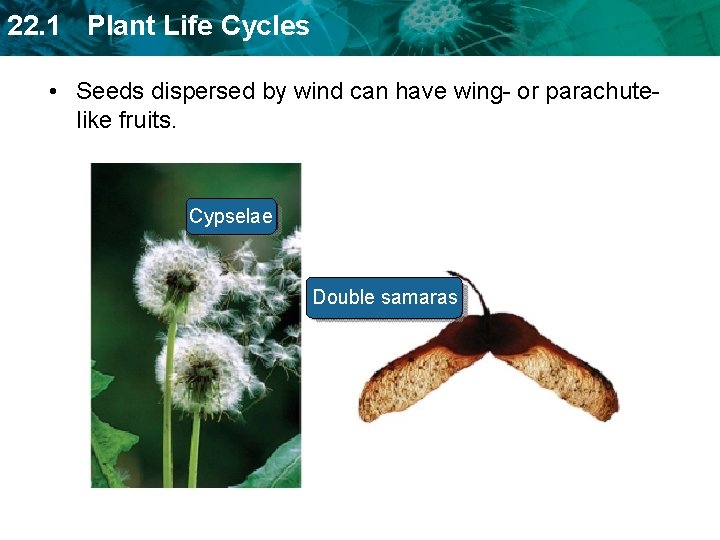 22.1 Plant Life Cycles

• Seeds dispersed by wind can have wing- or parachute-like fruits.

Cypselae

Double samaras